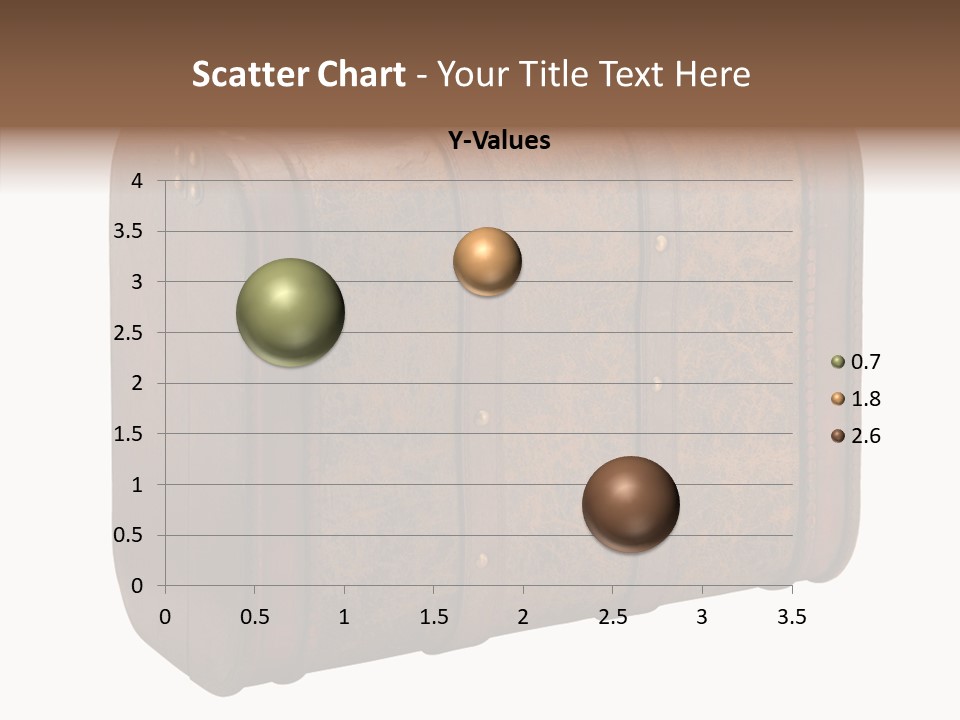 Scatter Chart - Your Title Text Here

Y-Values

4
3.5
3
2.5
2
1.5
1
0.5
0

0 0.5 1 1.5 2 2.5 3 3.5

0.7
1.8
2.6